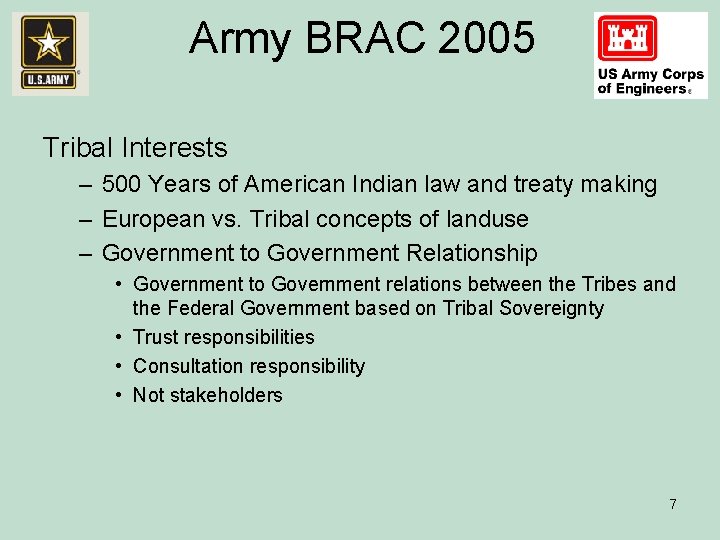 U.S.ARMY

Army BRAC 2005

US Army Corps of Engineers

Tribal Interests

– 500 Years of American Indian law and treaty making
– European vs. Tribal concepts of landuse
– Government to Government Relationship
  • Government to Government relations between the Tribes and the Federal Government based on Tribal Sovereignty
  • Trust responsibilities
  • Consultation responsibility
  • Not stakeholders

7